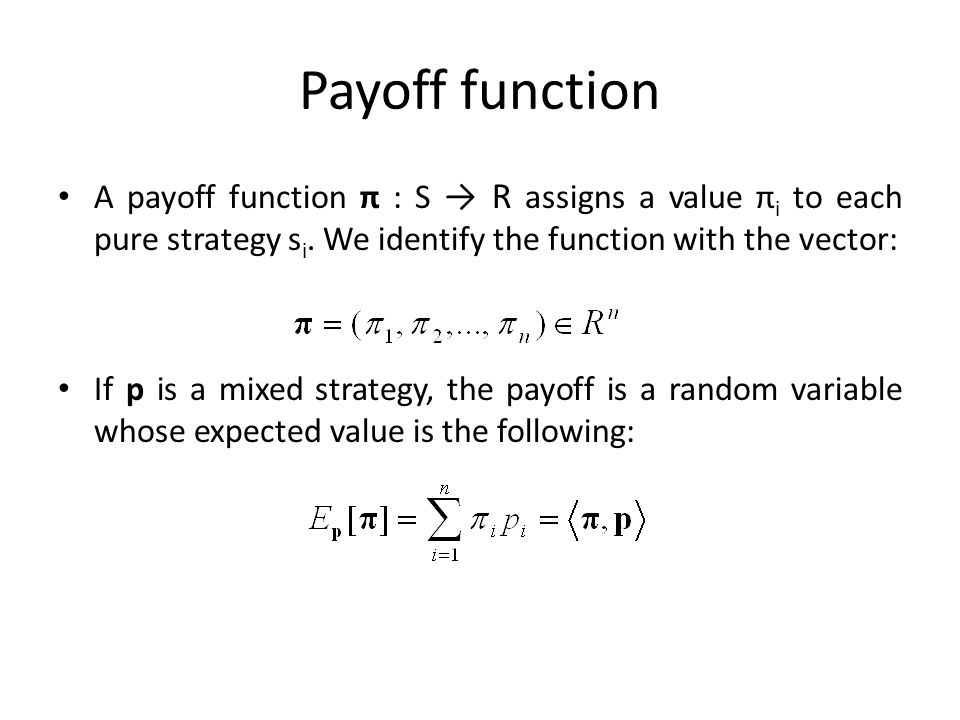 Payoff function

• A payoff function $\boldsymbol{\pi}$ : S → R assigns a value $\pi_i$ to each pure strategy $s_i$. We identify the function with the vector:

$\boldsymbol{\pi} = (\pi_1, \pi_2, ..., \pi_n) \in R^n$

• If **p** is a mixed strategy, the payoff is a random variable whose expected value is the following:

$E_{\mathbf{p}}[\boldsymbol{\pi}] = \sum_{i=1}^{n} \pi_i p_i = \langle \boldsymbol{\pi}, \mathbf{p} \rangle$